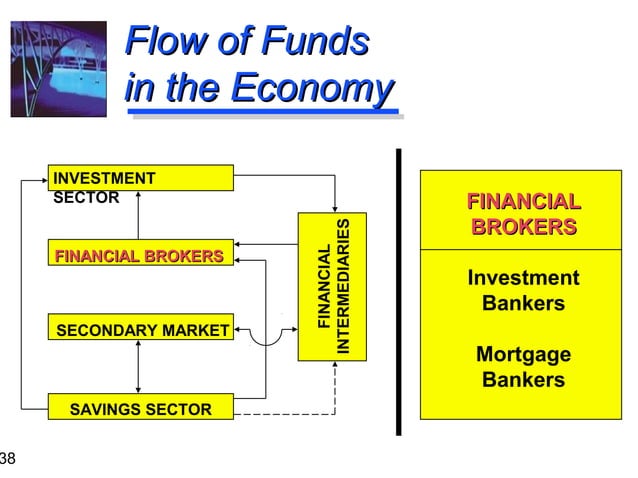 Flow of Funds in the Economy

INVESTMENT SECTOR

FINANCIAL BROKERS

SECONDARY MARKET

SAVINGS SECTOR

FINANCIAL INTERMEDIARIES

FINANCIAL BROKERS

Investment Bankers

Mortgage Bankers

38